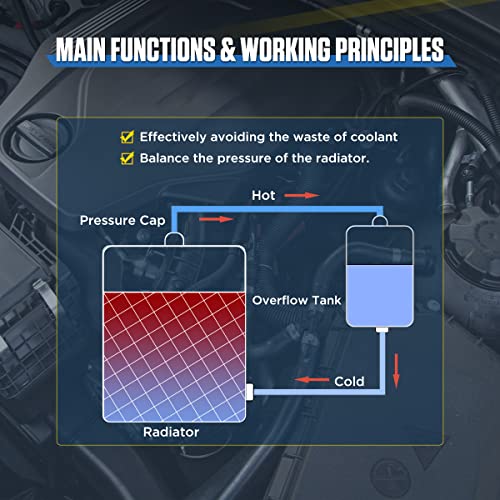 MAIN FUNCTIONS & WORKING PRINCIPLES

Effectively avoiding the waste of coolant
Balance the pressure of the radiator.

Hot

Pressure Cap

Overflow Tank

Cold

Radiator